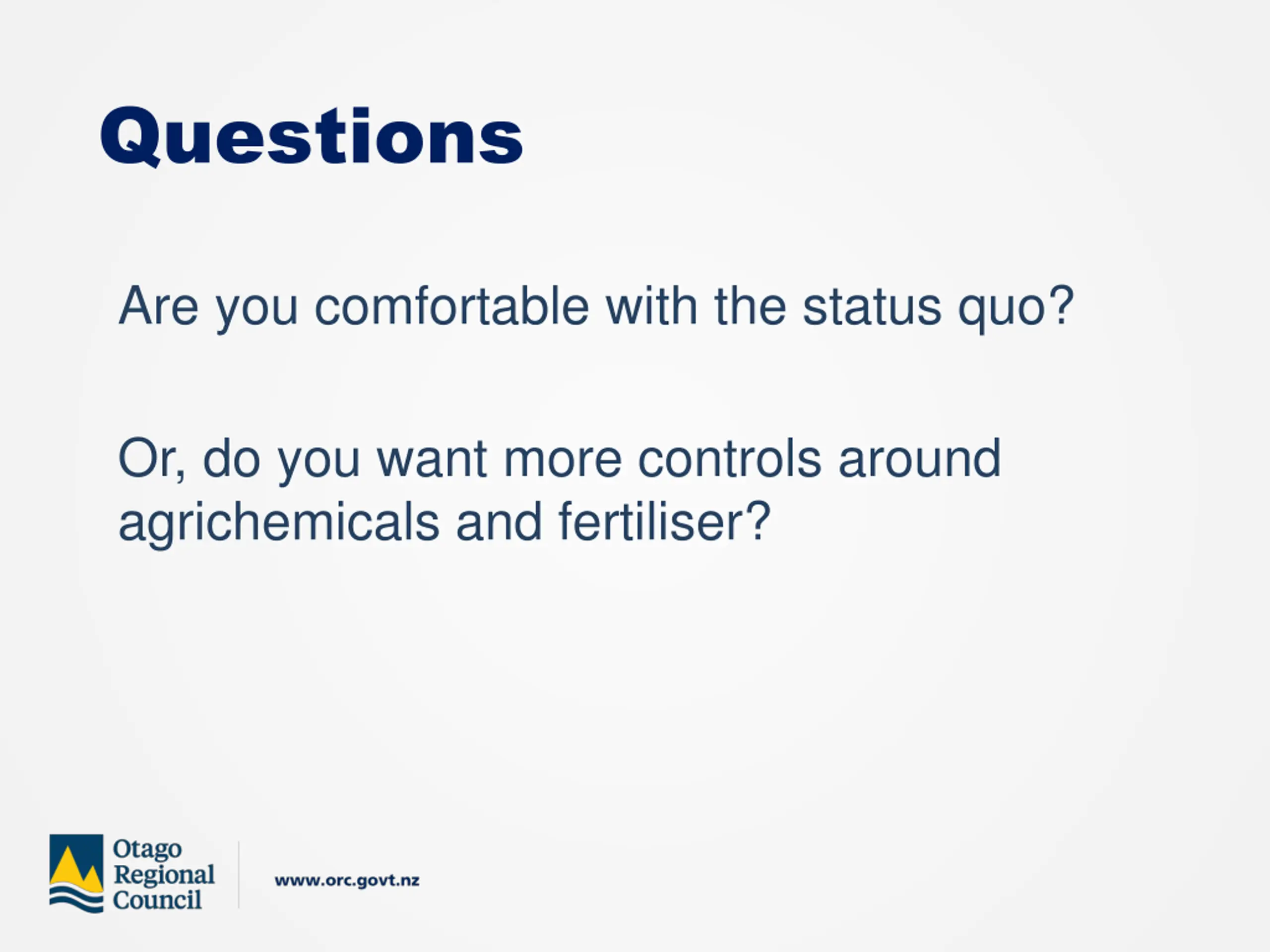 Questions

Are you comfortable with the status quo?

Or, do you want more controls around agrichemicals and fertiliser?

Otago Regional Council

www.orc.govt.nz